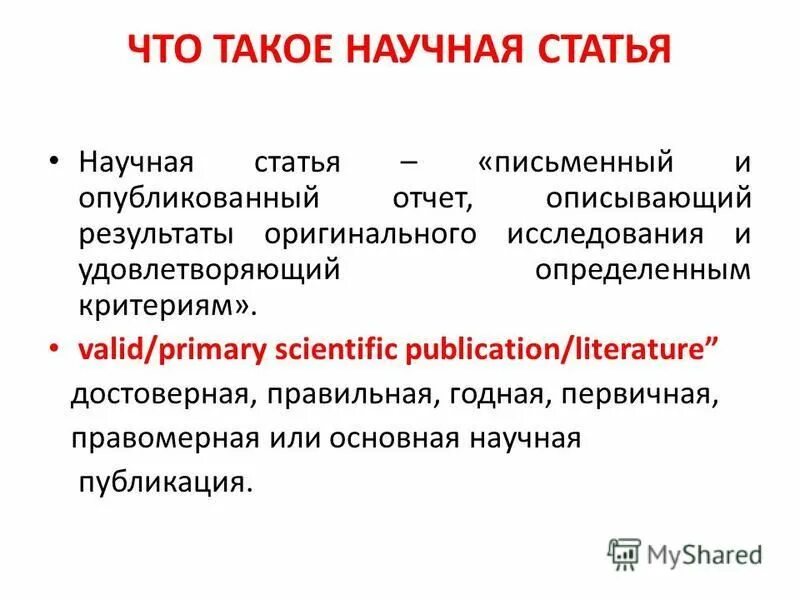 ЧТО ТАКОЕ НАУЧНАЯ СТАТЬЯ

• Научная статья – «письменный и опубликованный отчет, описывающий результаты оригинального исследования и удовлетворяющий определенным критериям».

• valid/primary scientific publication/literature”

достоверная, правильная, годная, первичная, правомерная или основная научная публикация.

MyShared